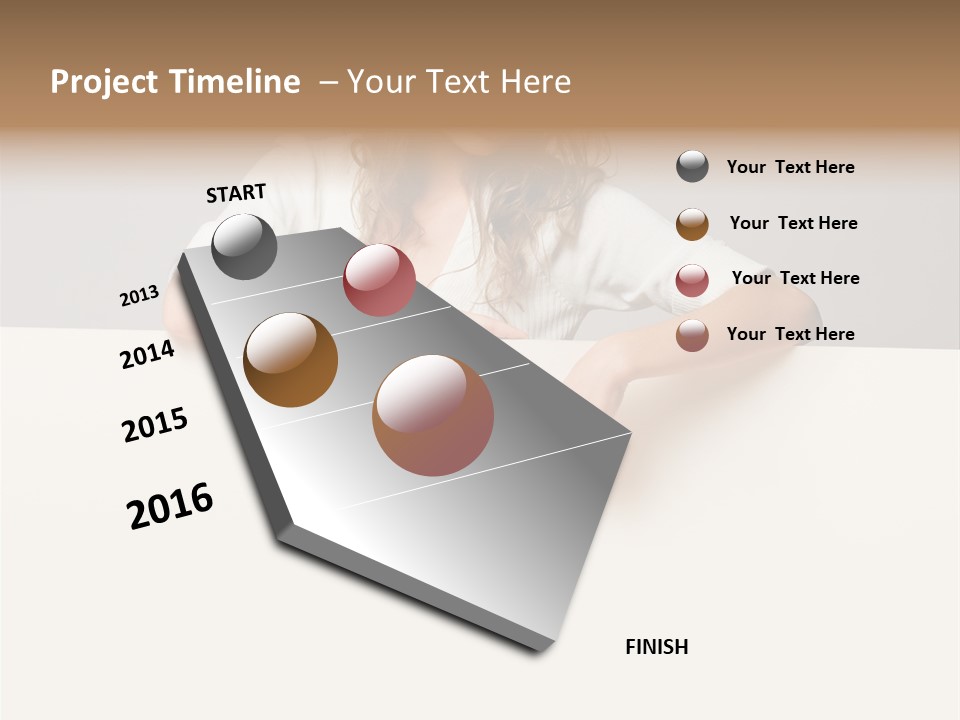 Project Timeline – Your Text Here

START

2013

2014

2015

2016

FINISH

Your Text Here

Your Text Here

Your Text Here

Your Text Here